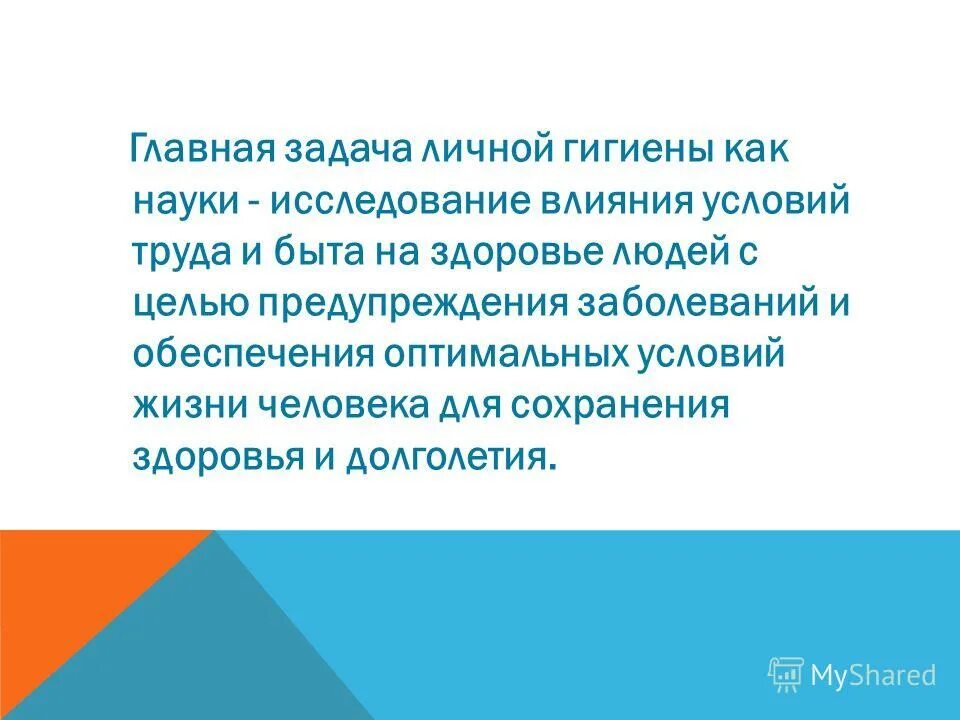 Главная задача личной гигиены как науки - исследование влияния условий труда и быта на здоровье людей с целью предупреждения заболеваний и обеспечения оптимальных условий жизни человека для сохранения здоровья и долголетия.

MyShared